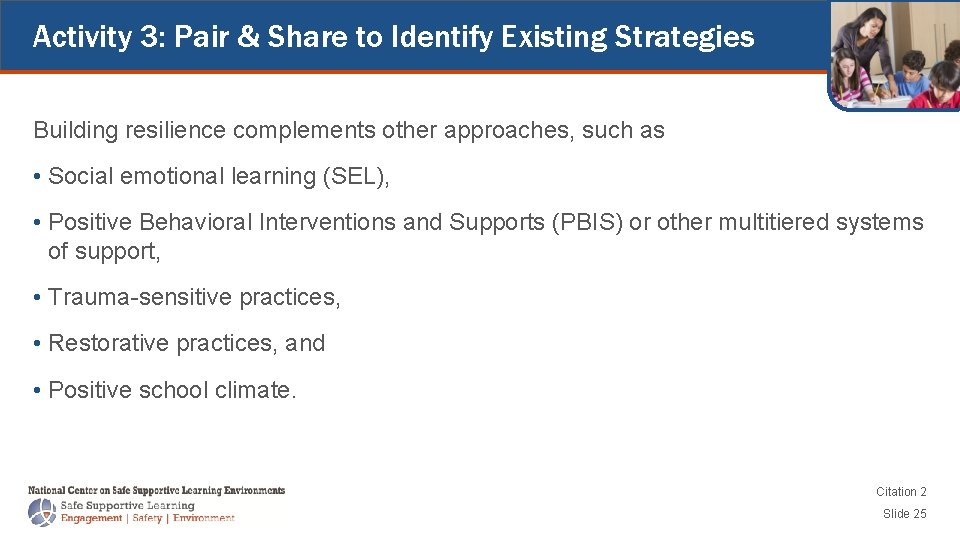 Activity 3: Pair & Share to Identify Existing Strategies

Building resilience complements other approaches, such as

• Social emotional learning (SEL),

• Positive Behavioral Interventions and Supports (PBIS) or other multitiered systems of support,

• Trauma-sensitive practices,

• Restorative practices, and

• Positive school climate.

National Center on Safe Supportive Learning Environments
Safe Supportive Learning
Engagement | Safety | Environment

Citation 2
Slide 25